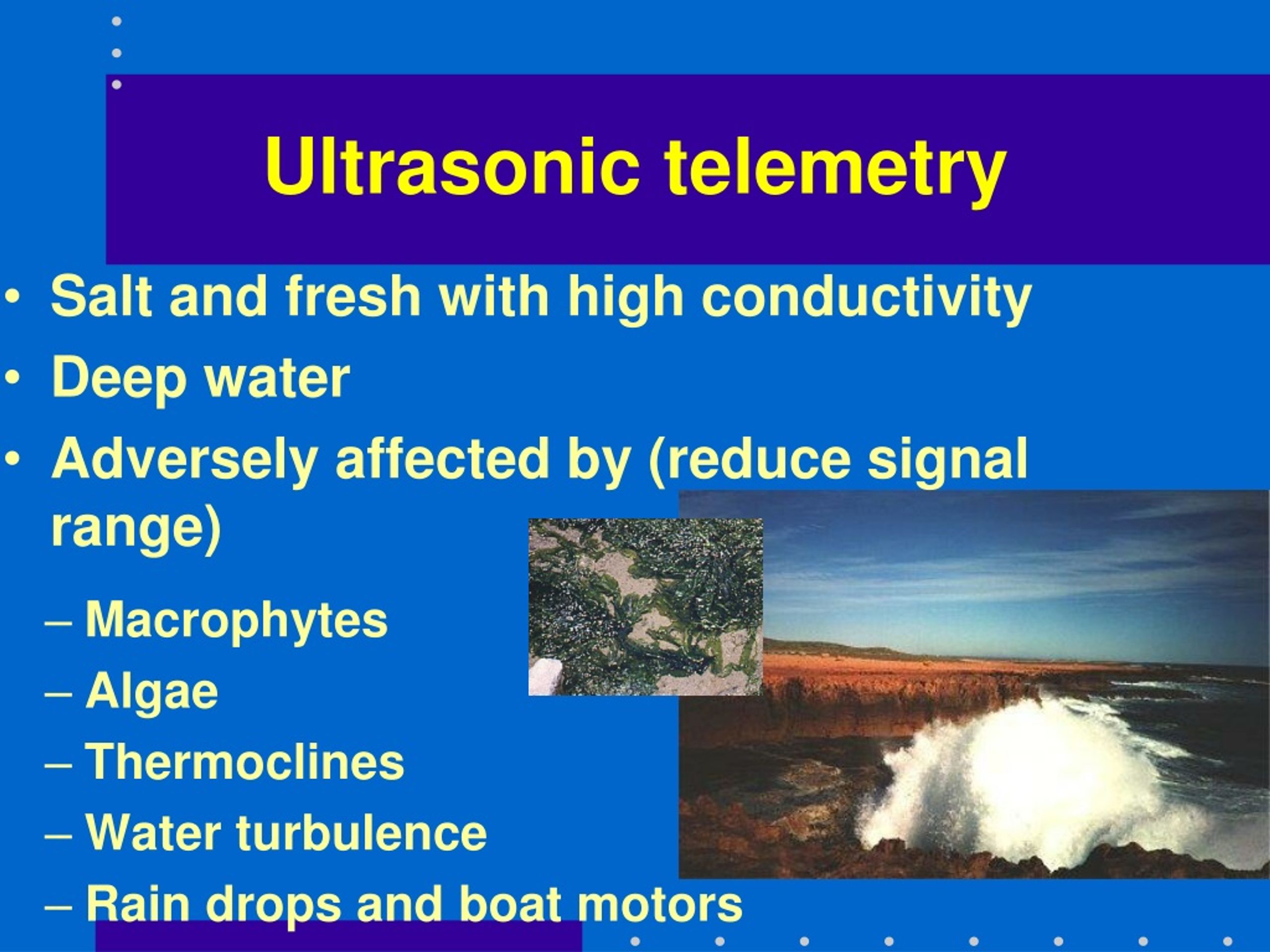 Ultrasonic telemetry

• Salt and fresh with high conductivity
• Deep water
• Adversely affected by (reduce signal range)
– Macrophytes
– Algae
– Thermoclines
– Water turbulence
– Rain drops and boat motors